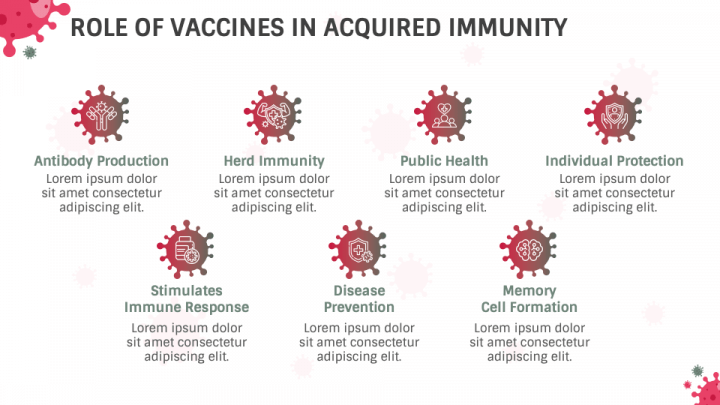 ROLE OF VACCINES IN ACQUIRED IMMUNITY

Antibody Production
Lorem ipsum dolor sit amet consectetur adipiscing elit.

Herd Immunity
Lorem ipsum dolor sit amet consectetur adipiscing elit.

Public Health
Lorem ipsum dolor sit amet consectetur adipiscing elit.

Individual Protection
Lorem ipsum dolor sit amet consectetur adipiscing elit.

Stimulates Immune Response
Lorem ipsum dolor sit amet consectetur adipiscing elit.

Disease Prevention
Lorem ipsum dolor sit amet consectetur adipiscing elit.

Memory Cell Formation
Lorem ipsum dolor sit amet consectetur adipiscing elit.